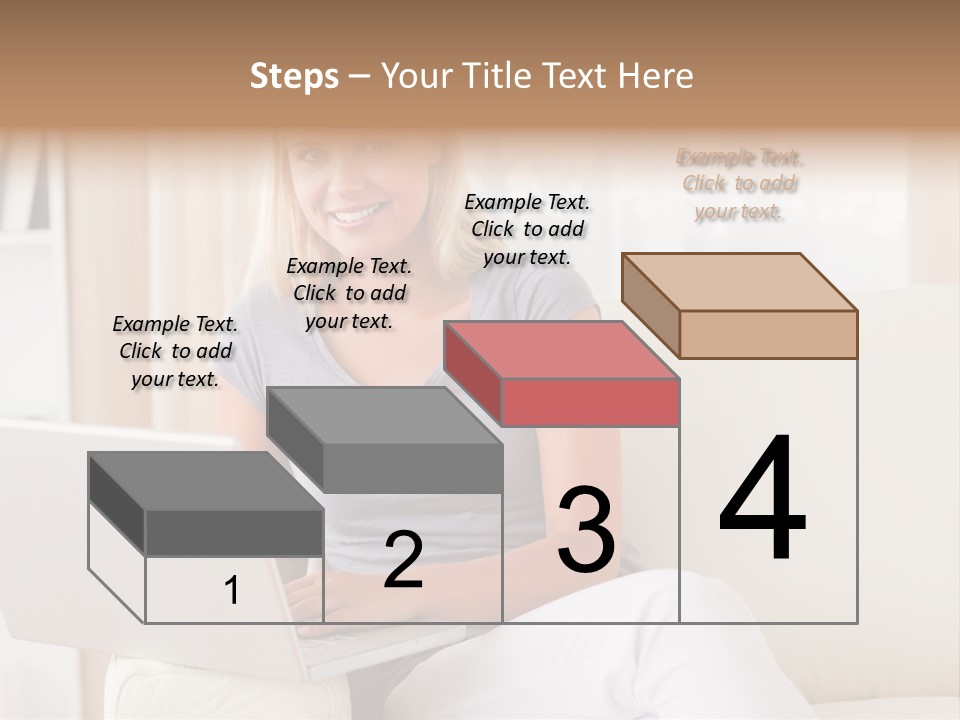 Steps – Your Title Text Here

Example Text. Click to add your text.

Example Text. Click to add your text.

Example Text. Click to add your text.

Example Text. Click to add your text.

1

2

3

4